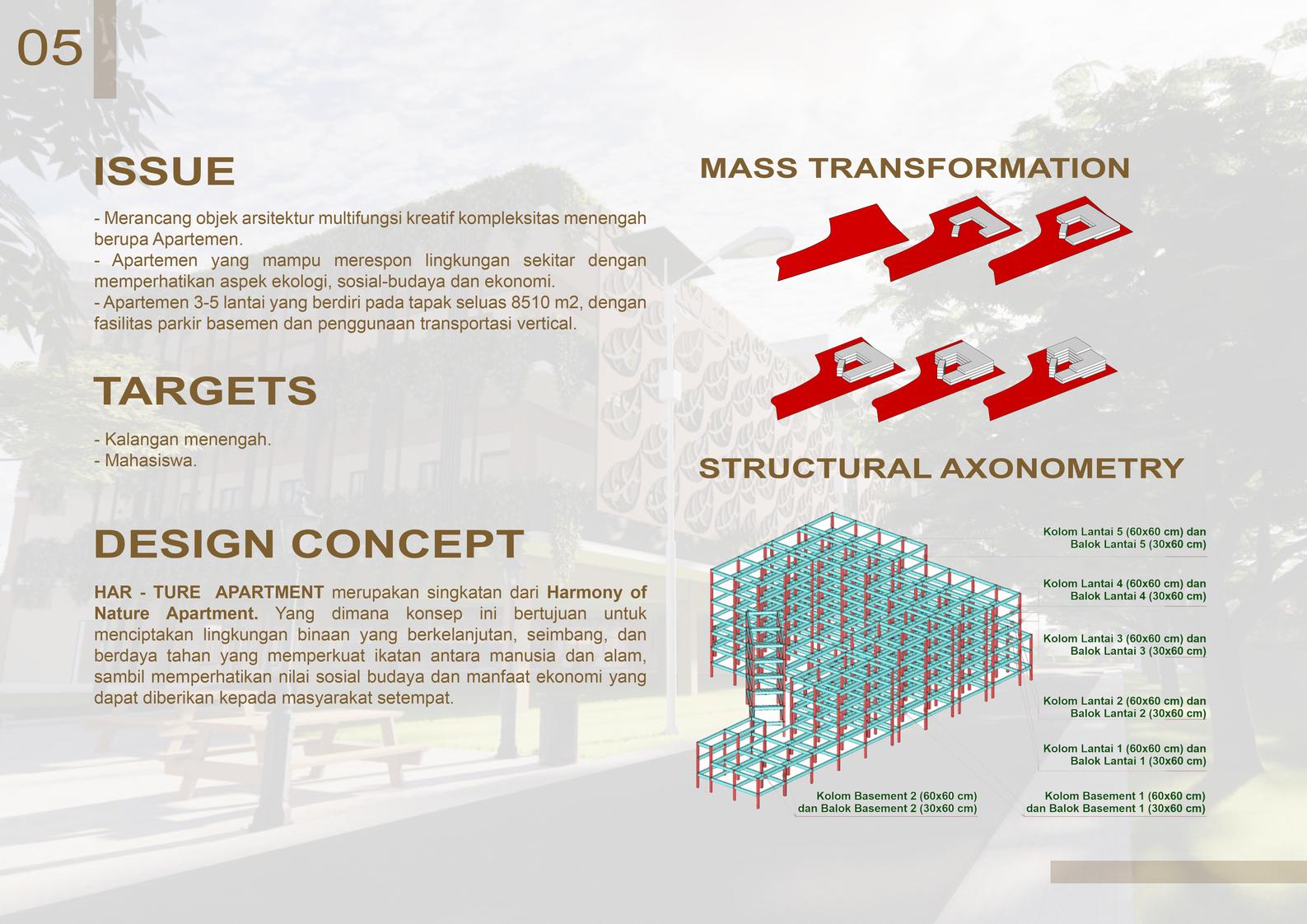 05

ISSUE

- Merancang objek arsitektur multifungsi kreatif kompleksitas menengah berupa Apartemen.
- Apartemen yang mampu merespon lingkungan sekitar dengan memperhatikan aspek ekologi, sosial-budaya dan ekonomi.
- Apartemen 3-5 lantai yang berdiri pada tapak seluas 8510 m2, dengan fasilitas parkir basemen dan penggunaan transportasi vertical.

TARGETS

- Kalangan menengah.
- Mahasiswa.

DESIGN CONCEPT

HAR - TURE APARTMENT merupakan singkatan dari Harmony of Nature Apartment. Yang dimana konsep ini bertujuan untuk menciptakan lingkungan binaan yang berkelanjutan, seimbang, dan berdaya tahan yang memperkuat ikatan antara manusia dan alam, sambil memperhatikan nilai sosial budaya dan manfaat ekonomi yang dapat diberikan kepada masyarakat setempat.

MASS TRANSFORMATION

STRUCTURAL AXONOMETRY

Kolom Lantai 5 (60x60 cm) dan Balok Lantai 5 (30x60 cm)

Kolom Lantai 4 (60x60 cm) dan Balok Lantai 4 (30x60 cm)

Kolom Lantai 3 (60x60 cm) dan Balok Lantai 3 (30x60 cm)

Kolom Lantai 2 (60x60 cm) dan Balok Lantai 2 (30x60 cm)

Kolom Lantai 1 (60x60 cm) dan Balok Lantai 1 (30x60 cm)

Kolom Basement 2 (60x60 cm) dan Balok Basement 2 (30x60 cm)

Kolom Basement 1 (60x60 cm) dan Balok Basement 1 (30x60 cm)